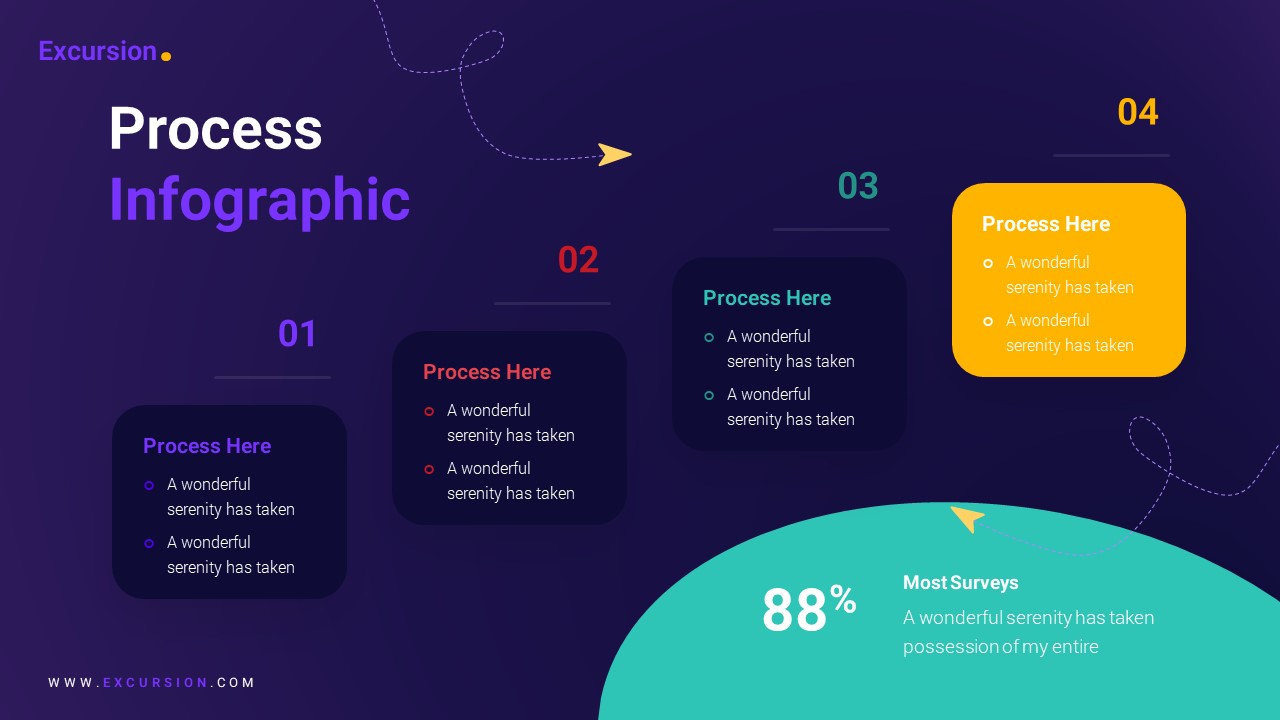 Excursion.

Process
Infographic

01

Process Here

A wonderful serenity has taken

A wonderful serenity has taken

02

Process Here

A wonderful serenity has taken

A wonderful serenity has taken

03

Process Here

A wonderful serenity has taken

A wonderful serenity has taken

04

Process Here

A wonderful serenity has taken

A wonderful serenity has taken

88%

Most Surveys

A wonderful serenity has taken possession of my entire

WWW.EXCURSION.COM